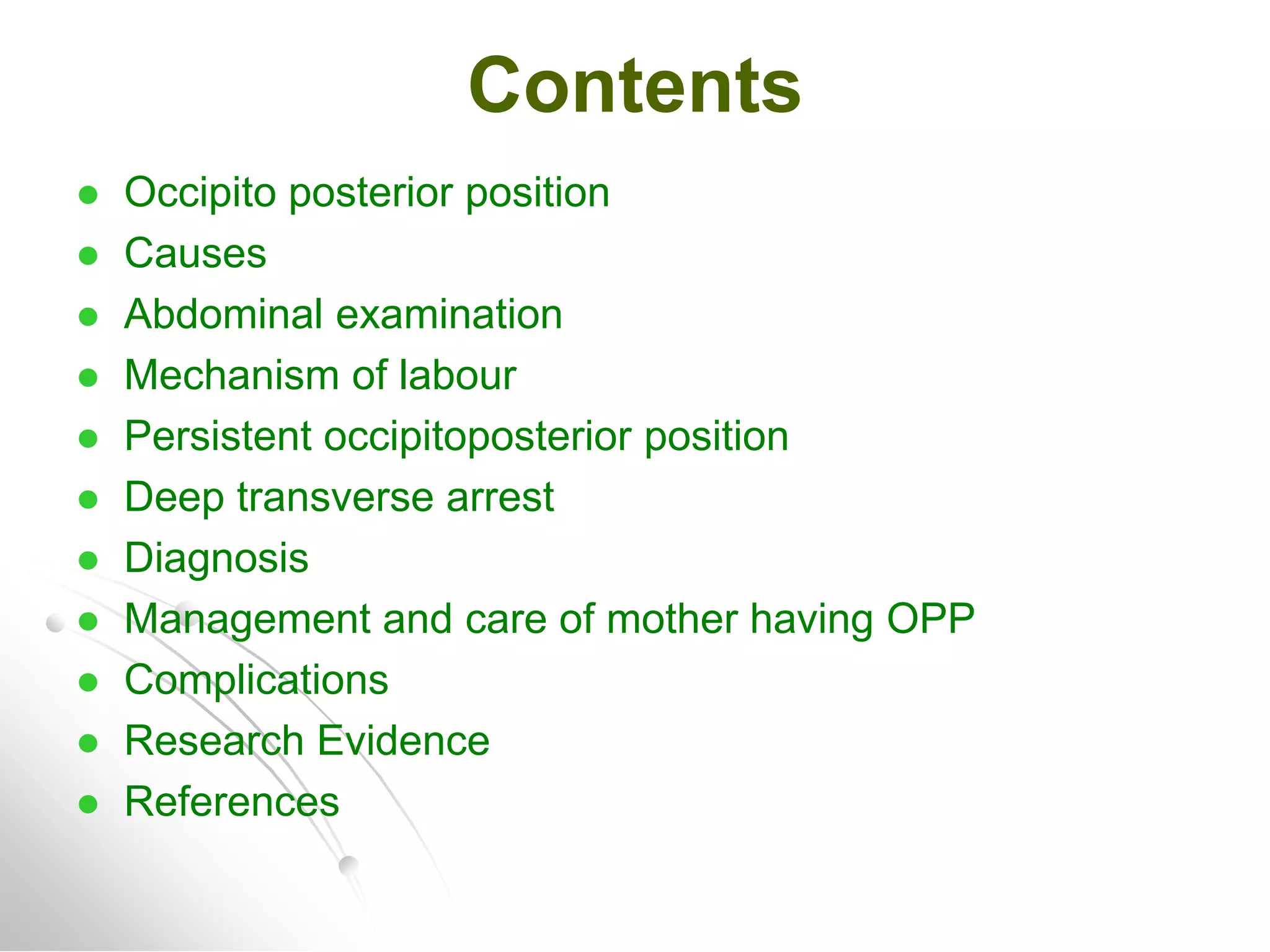 Contents

- Occipito posterior position
- Causes
- Abdominal examination
- Mechanism of labour
- Persistent occipitoposterior position
- Deep transverse arrest
- Diagnosis
- Management and care of mother having OPP
- Complications
- Research Evidence
- References